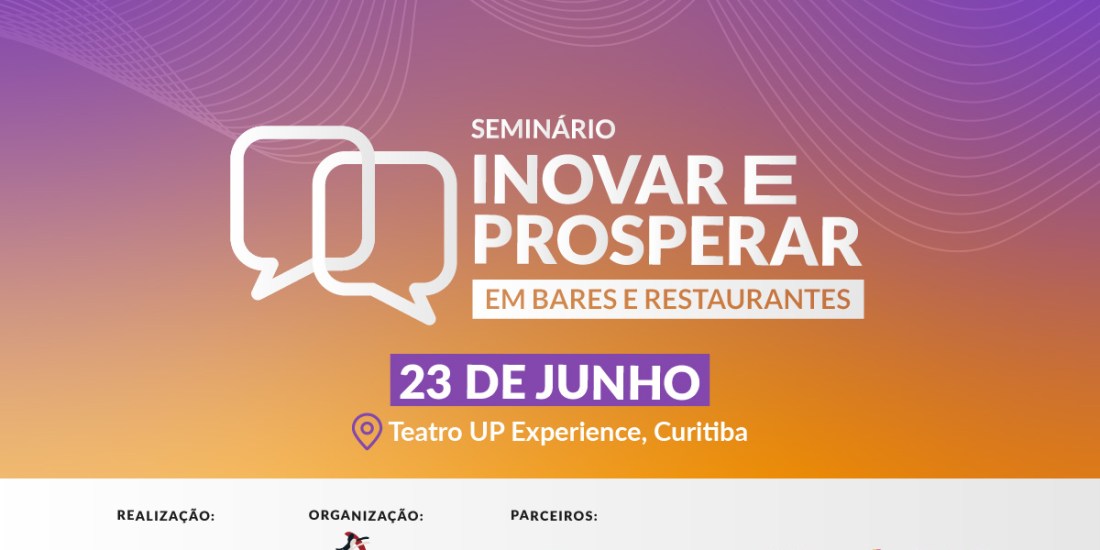 SEMINÁRIO
INOVAR E PROSPERAR
EM BARES E RESTAURANTES

23 DE JUNHO

Teatro UP Experience, Curitiba

REALIZAÇÃO:

ORGANIZAÇÃO:

PARCEIROS: